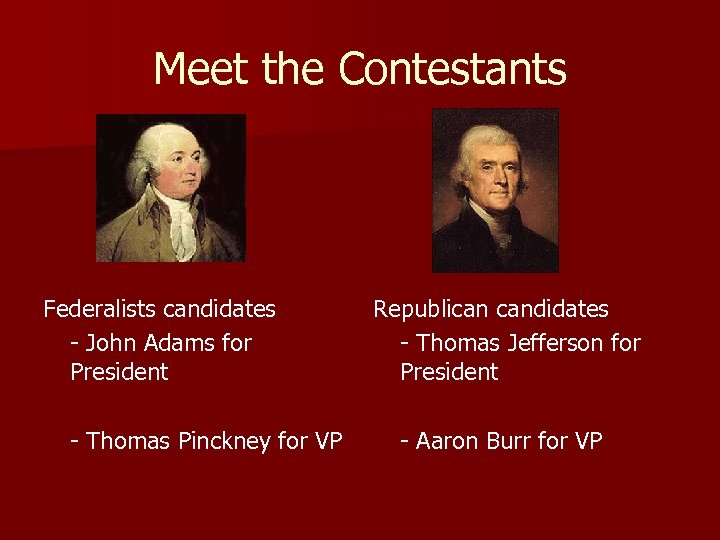 Meet the Contestants

Federalists candidates
- John Adams for President

- Thomas Pinckney for VP

Republican candidates
- Thomas Jefferson for President

- Aaron Burr for VP